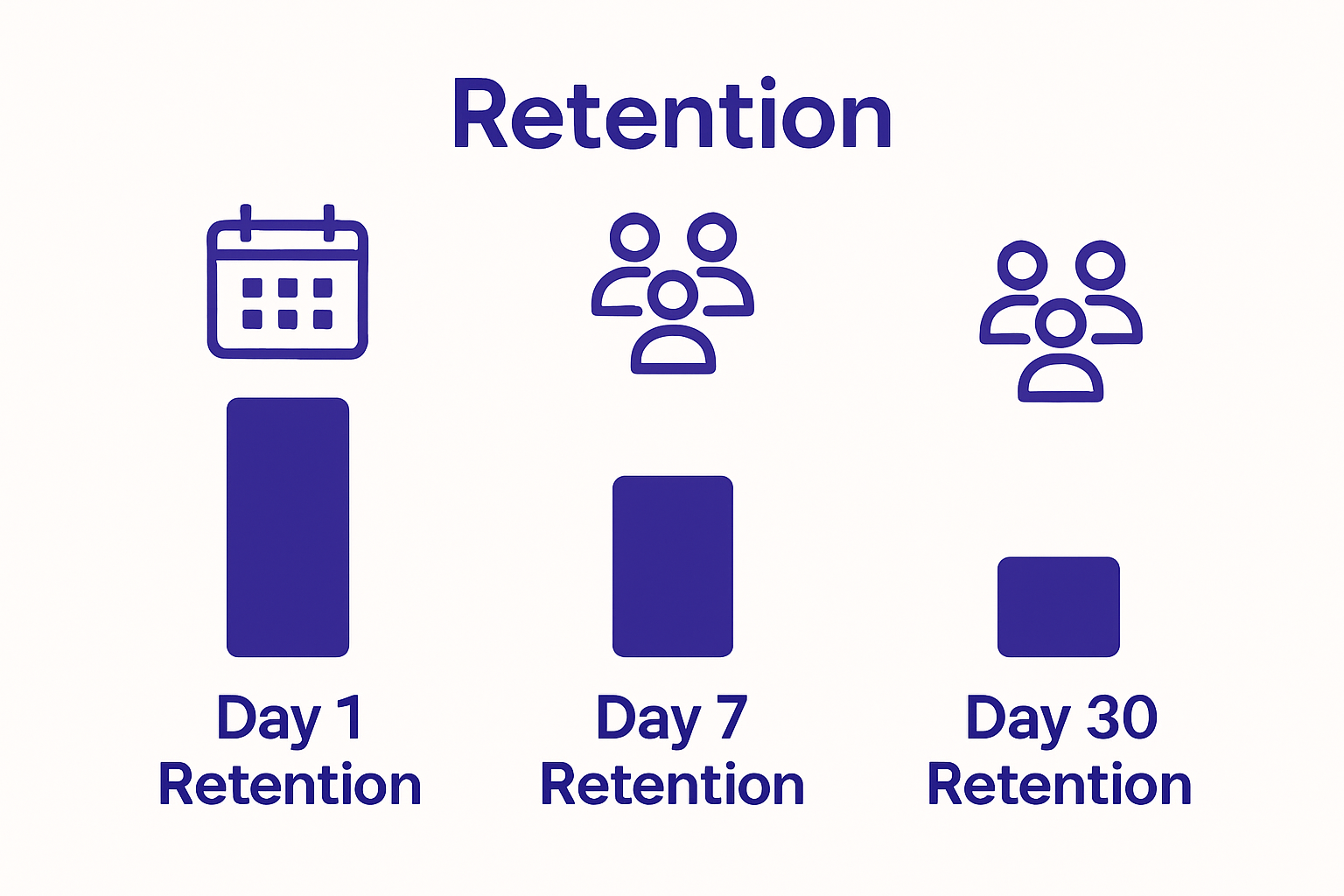 Retention

Day 1
Retention

Day 7
Retention

Day 30
Retention